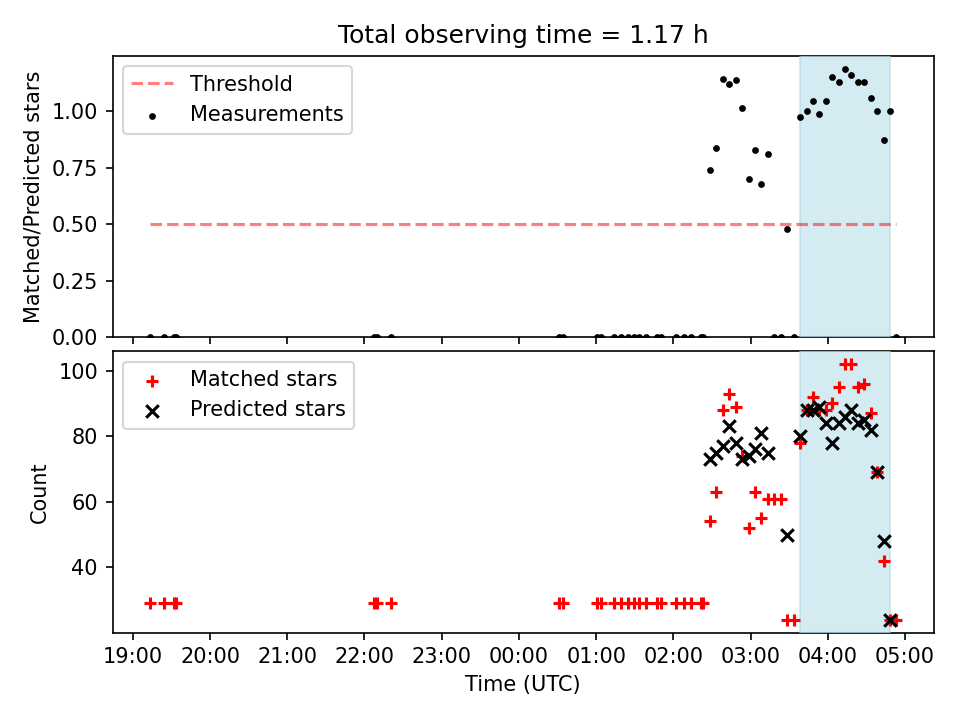 Total observing time = 1.17 h

Threshold
Measurements

Matched/Predicted stars

1.00
0.75
0.50
0.25
0.00

Matched stars
Predicted stars

Count

100
80
60
40

19:00 20:00 21:00 22:00 23:00 00:00 01:00 02:00 03:00 04:00 05:00

Time (UTC)